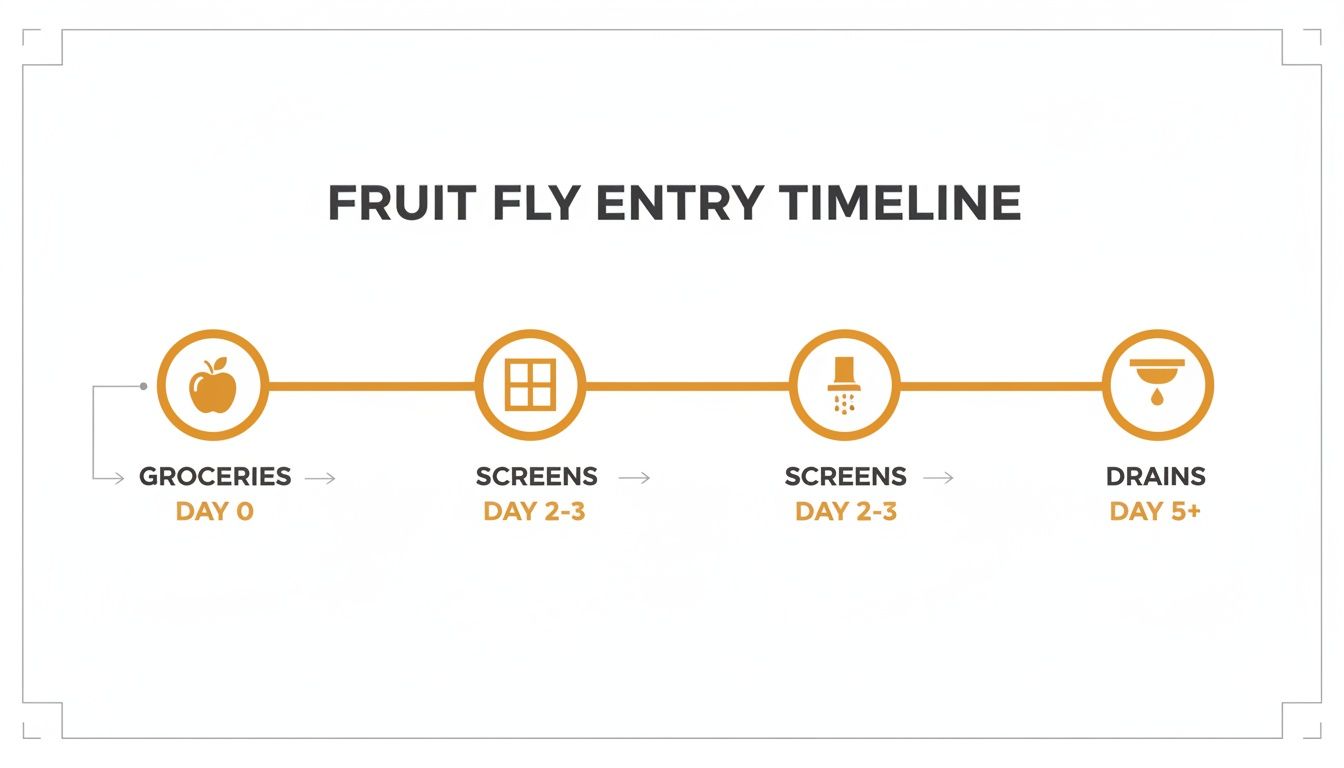 FRUIT FLY ENTRY TIMELINE

GROCERIES
DAY 0

SCREENS
DAY 2-3

SCREENS
DAY 2-3

DRAINS
DAY 5+